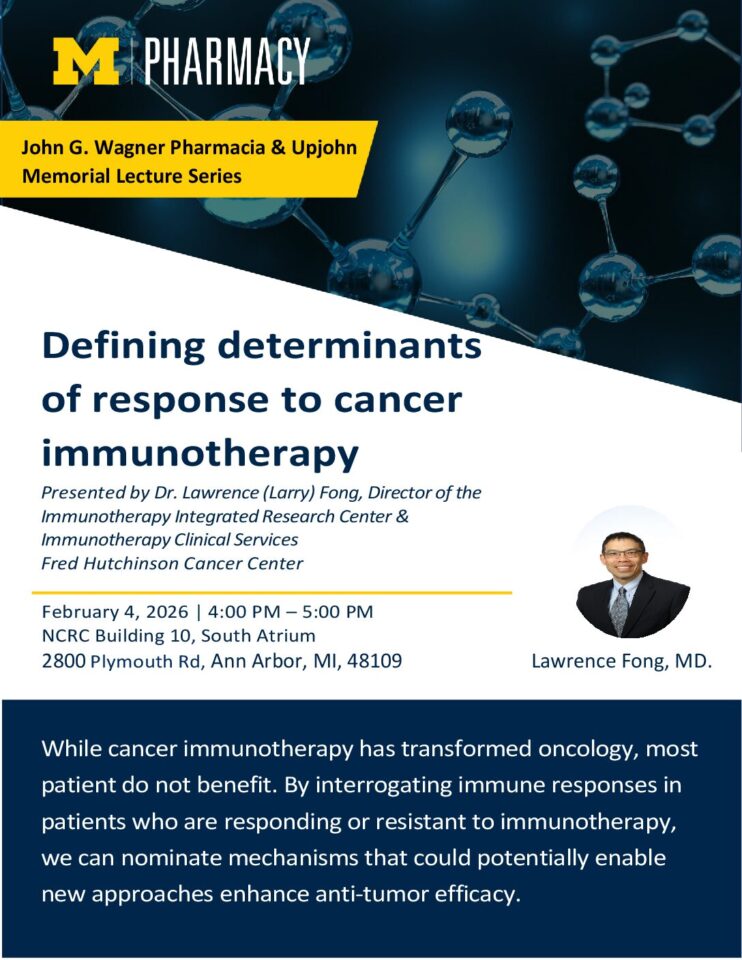 M | PHARMACY

John G. Wagner Pharmacia & Upjohn Memorial Lecture Series

Defining determinants of response to cancer immunotherapy

Presented by Dr. Lawrence (Larry) Fong, Director of the Immunotherapy Integrated Research Center & Immunotherapy Clinical Services
Fred Hutchinson Cancer Center

February 4, 2026 | 4:00 PM – 5:00 PM
NCRC Building 10, South Atrium
2800 Plymouth Rd, Ann Arbor, MI, 48109

Lawrence Fong, MD.

While cancer immunotherapy has transformed oncology, most patient do not benefit. By interrogating immune responses in patients who are responding or resistant to immunotherapy, we can nominate mechanisms that could potentially enable new approaches enhance anti-tumor efficacy.